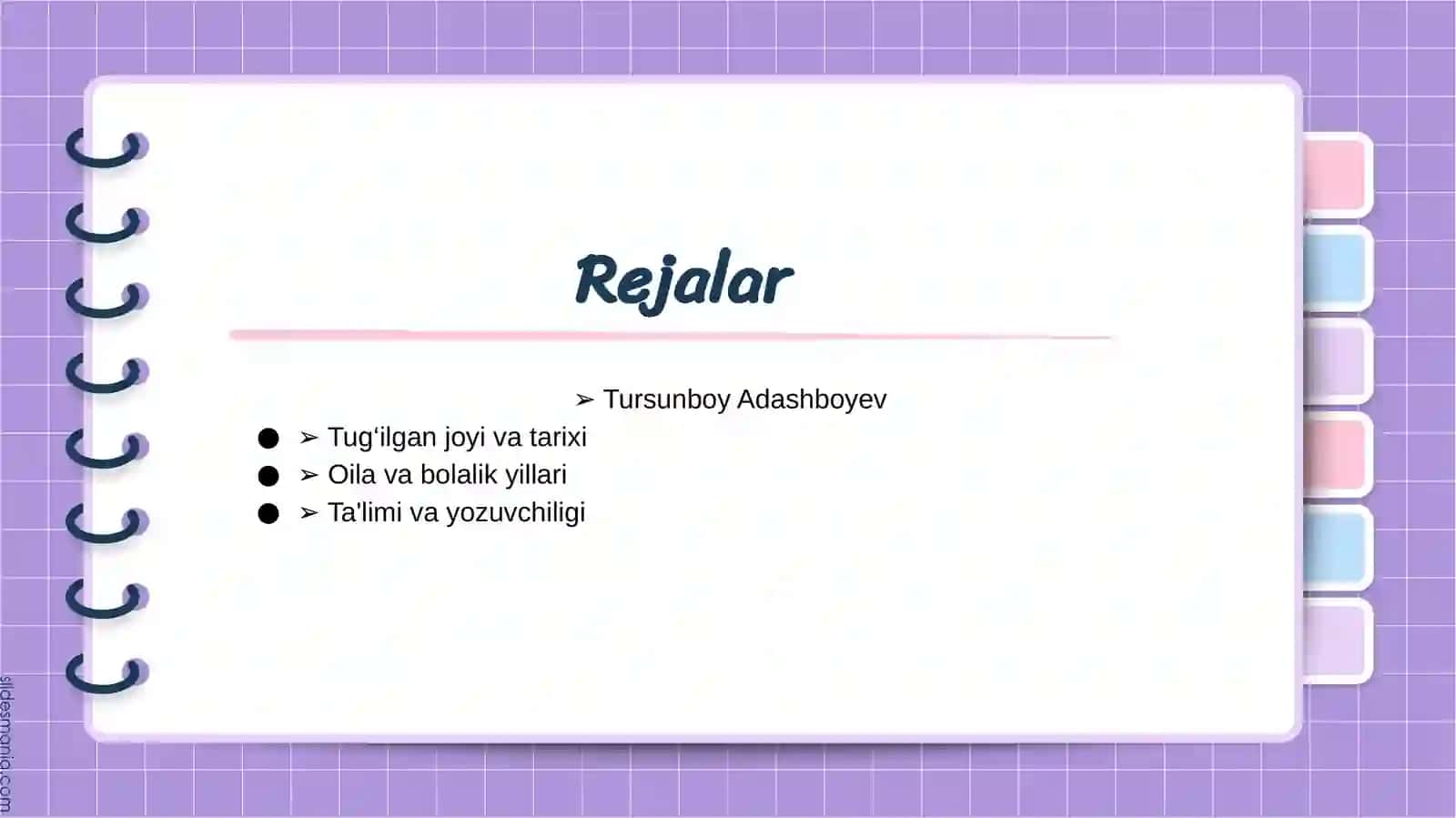 Rejalar

➢ Tursunboy Adashboyev

● ➢ Tug‘ilgan joyi va tarixi
● ➢ Oila va bolalik yillari
● ➢ Ta'limi va yozuvchiligi

slidesmania.com